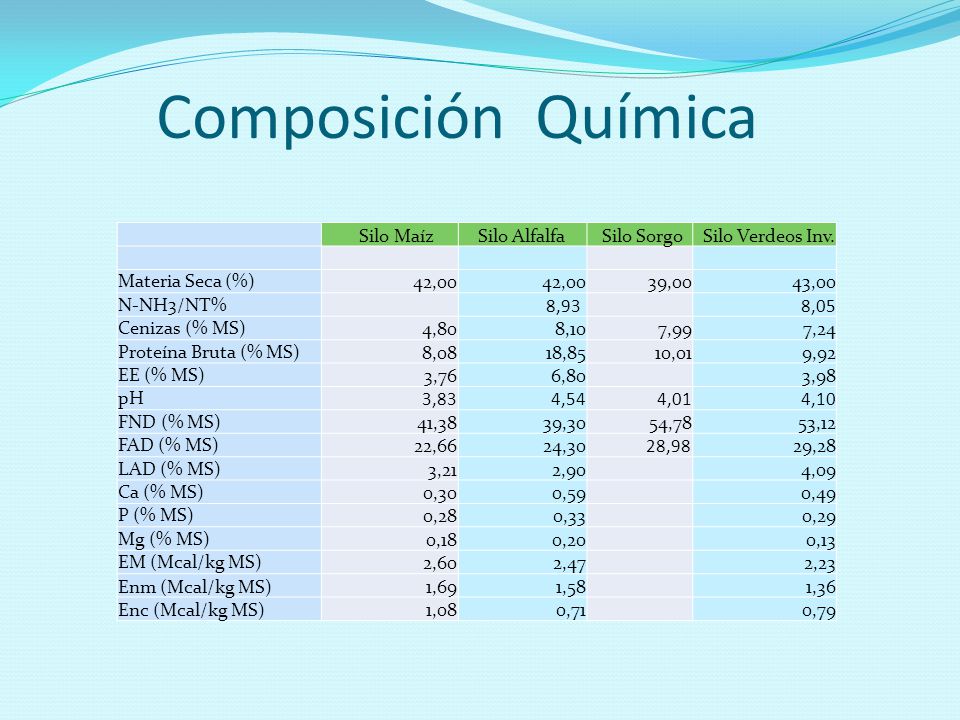 Composición Química

| | Silo Maíz | Silo Alfalfa | Silo Sorgo | Silo Verdeos Inv. |
|---|---|---|---|---|
| | | | | |
| Materia Seca (%) | 42,00 | 42,00 | 39,00 | 43,00 |
| N-NH3/NT% | | 8,93 | | 8,05 |
| Cenizas (% MS) | 4,80 | 8,10 | 7,99 | 7,24 |
| Proteína Bruta (% MS) | 8,08 | 18,85 | 10,01 | 9,92 |
| EE (% MS) | 3,76 | 6,80 | | 3,98 |
| pH | 3,83 | 4,54 | 4,01 | 4,10 |
| FND (% MS) | 41,38 | 39,30 | 54,78 | 53,12 |
| FAD (% MS) | 22,66 | 24,30 | 28,98 | 29,28 |
| LAD (% MS) | 3,21 | 2,90 | | 4,09 |
| Ca (% MS) | 0,30 | 0,59 | | 0,49 |
| P (% MS) | 0,28 | 0,33 | | 0,29 |
| Mg (% MS) | 0,18 | 0,20 | | 0,13 |
| EM (Mcal/kg MS) | 2,60 | 2,47 | | 2,23 |
| Enm (Mcal/kg MS) | 1,69 | 1,58 | | 1,36 |
| Enc (Mcal/kg MS) | 1,08 | 0,71 | | 0,79 |